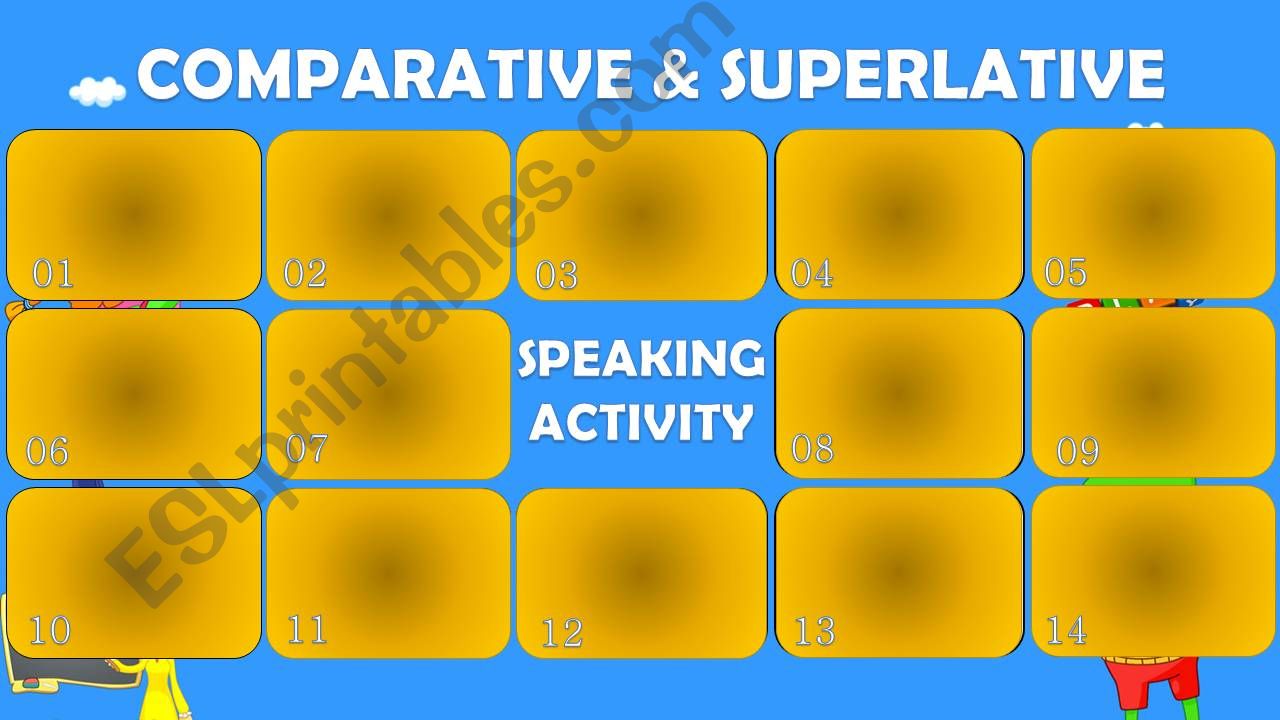 COMPARATIVE & SUPERLATIVE

01 02 03 04 05

06 07 SPEAKING ACTIVITY 08 09

10 11 12 13 14

ESLprintables.com